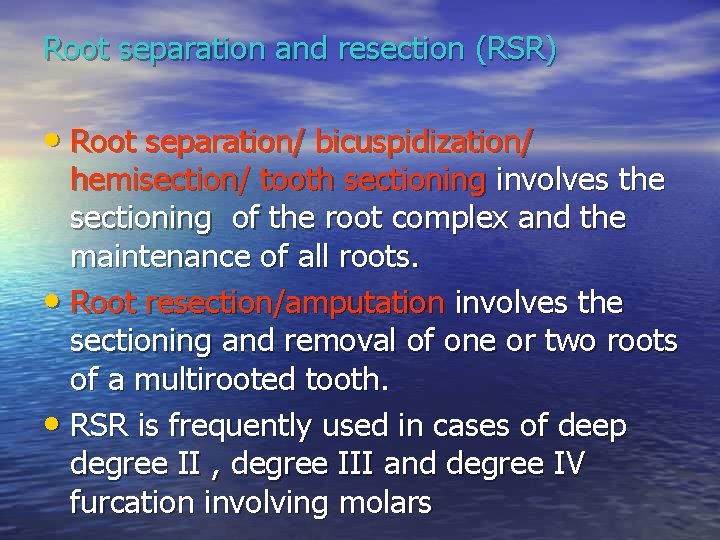 Root separation and resection (RSR)

• Root separation/ bicuspidization/ hemisection/ tooth sectioning involves the sectioning  of the root complex and the maintenance of all roots.
• Root resection/amputation involves the sectioning and removal of one or two roots of a multirooted tooth.
• RSR is frequently used in cases of deep degree II , degree III and degree IV furcation involving molars